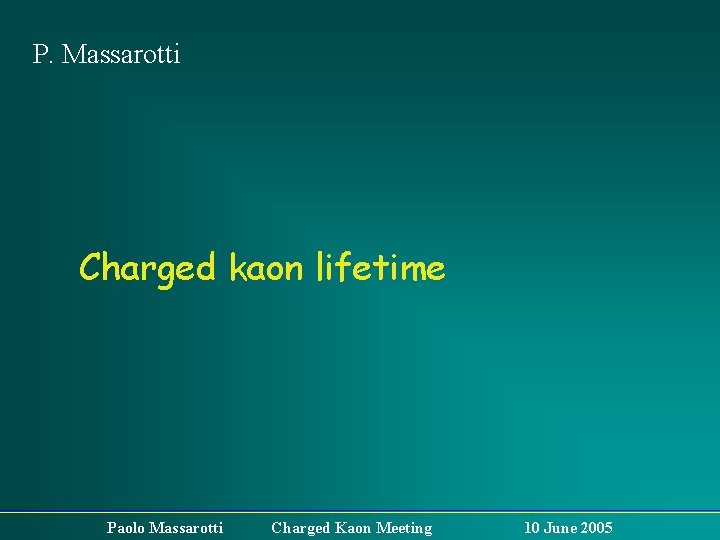 P. Massarotti

Charged kaon lifetime

Paolo Massarotti Charged Kaon Meeting 10 June 2005